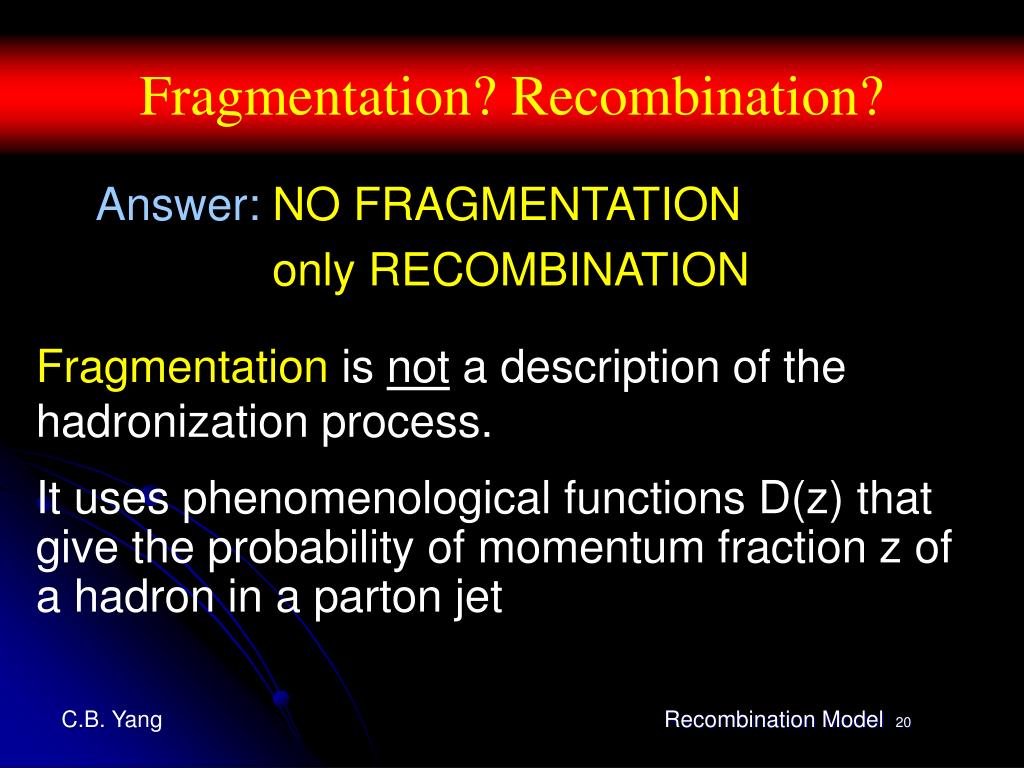 Fragmentation? Recombination?

Answer: NO FRAGMENTATION
only RECOMBINATION

Fragmentation is not a description of the hadronization process.

It uses phenomenological functions D(z) that give the probability of momentum fraction z of a hadron in a parton jet

C.B. Yang

Recombination Model 20